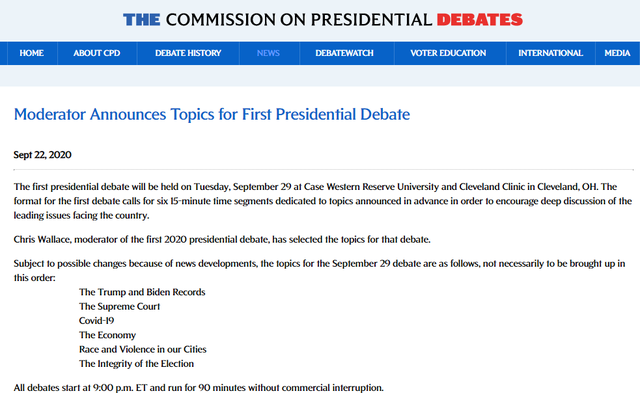 THE COMMISSION ON PRESIDENTIAL DEBATES

HOME ABOUT CPD DEBATE HISTORY NEWS DEBATEWATCH VOTER EDUCATION INTERNATIONAL MEDIA

Moderator Announces Topics for First Presidential Debate

Sept 22, 2020

The first presidential debate will be held on Tuesday, September 29 at Case Western Reserve University and Cleveland Clinic in Cleveland, OH. The format for the first debate calls for six 15-minute time segments dedicated to topics announced in advance in order to encourage deep discussion of the leading issues facing the country.

Chris Wallace, moderator of the first 2020 presidential debate, has selected the topics for that debate.

Subject to possible changes because of news developments, the topics for the September 29 debate are as follows, not necessarily to be brought up in this order:

The Trump and Biden Records
The Supreme Court
Covid-19
The Economy
Race and Violence in our Cities
The Integrity of the Election

All debates start at 9:00 p.m. ET and run for 90 minutes without commercial interruption.